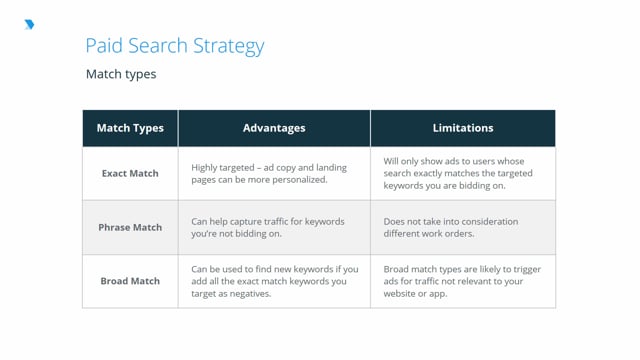 Paid Search Strategy

Match types

| Match Types | Advantages | Limitations |
|---|---|---|
| Exact Match | Highly targeted – ad copy and landing pages can be more personalized. | Will only show ads to users whose search exactly matches the targeted keywords you are bidding on. |
| Phrase Match | Can help capture traffic for keywords you're not bidding on. | Does not take into consideration different work orders. |
| Broad Match | Can be used to find new keywords if you add all the exact match keywords you target as negatives. | Broad match types are likely to trigger ads for traffic not relevant to your website or app. |